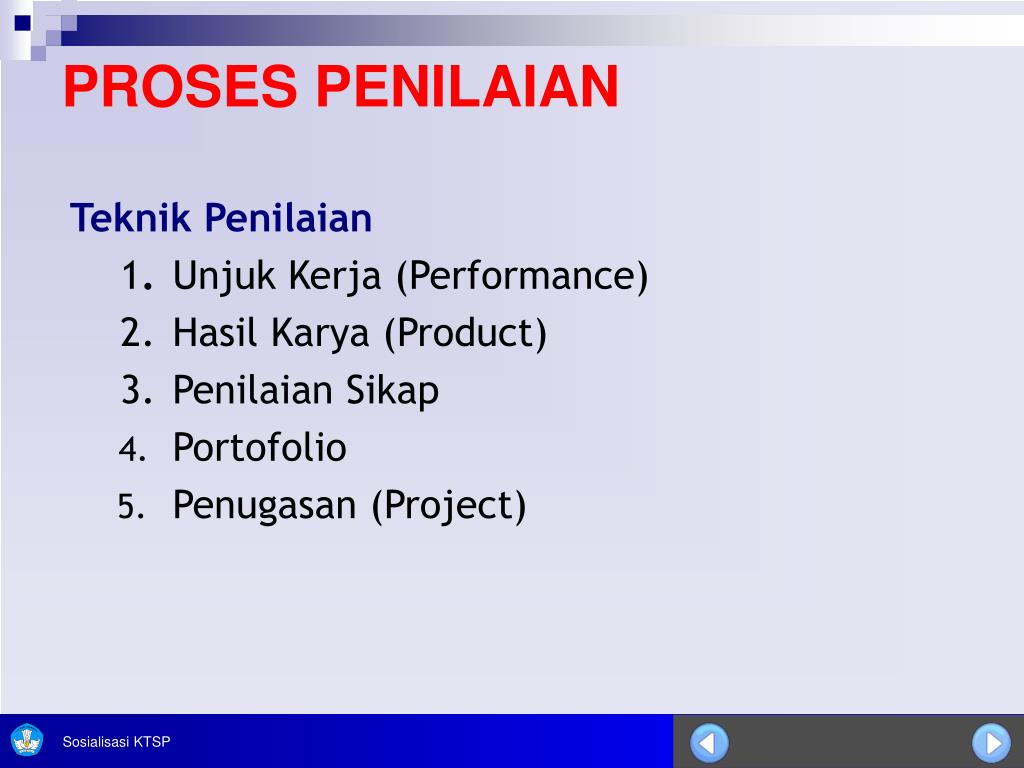 PROSES PENILAIAN

Teknik Penilaian

1. Unjuk Kerja (Performance)
2. Hasil Karya (Product)
3. Penilaian Sikap
4. Portofolio
5. Penugasan (Project)

Sosialisasi KTSP